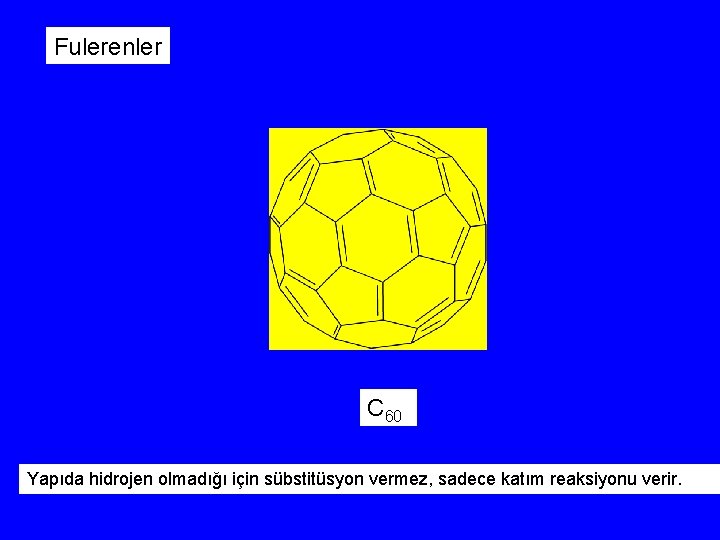 Fulerenler

$C_{60}$

Yapıda hidrojen olmadığı için sübstitüsyon vermez, sadece katım reaksiyonu verir.